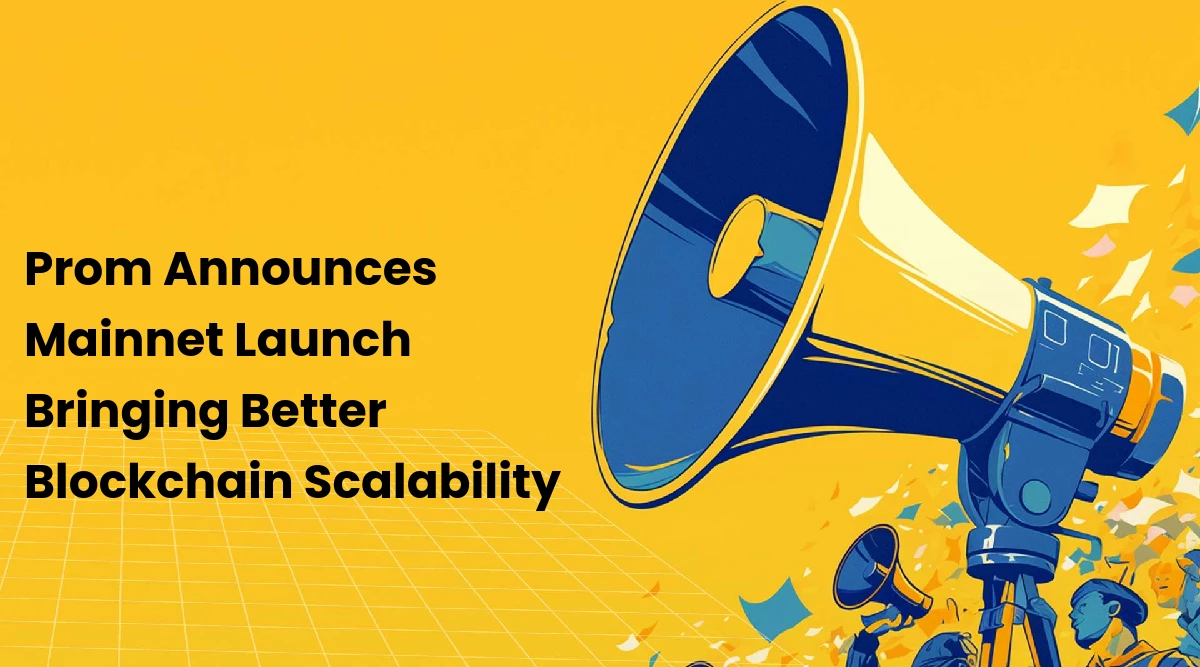 Prom Announces Mainnet Launch Bringing Better Blockchain Scalability